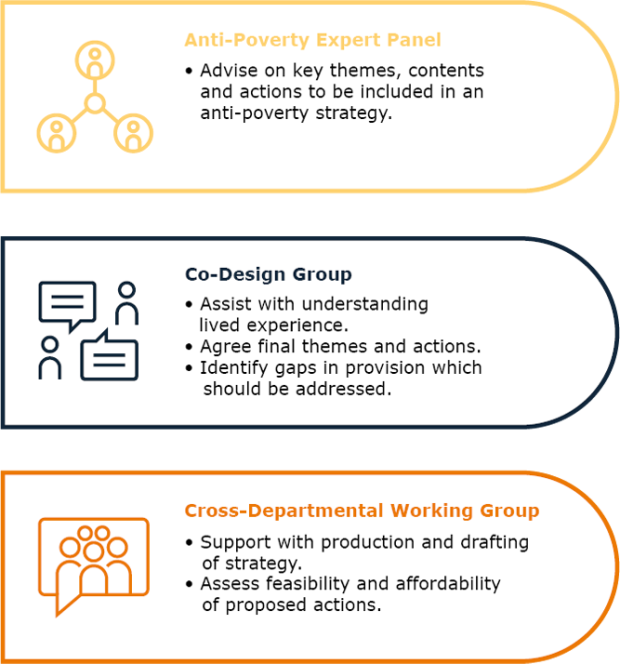 Anti-Poverty Expert Panel

• Advise on key themes, contents and actions to be included in an anti-poverty strategy.

Co-Design Group

• Assist with understanding lived experience.
• Agree final themes and actions.
• Identify gaps in provision which should be addressed.

Cross-Departmental Working Group

• Support with production and drafting of strategy.
• Assess feasibility and affordability of proposed actions.